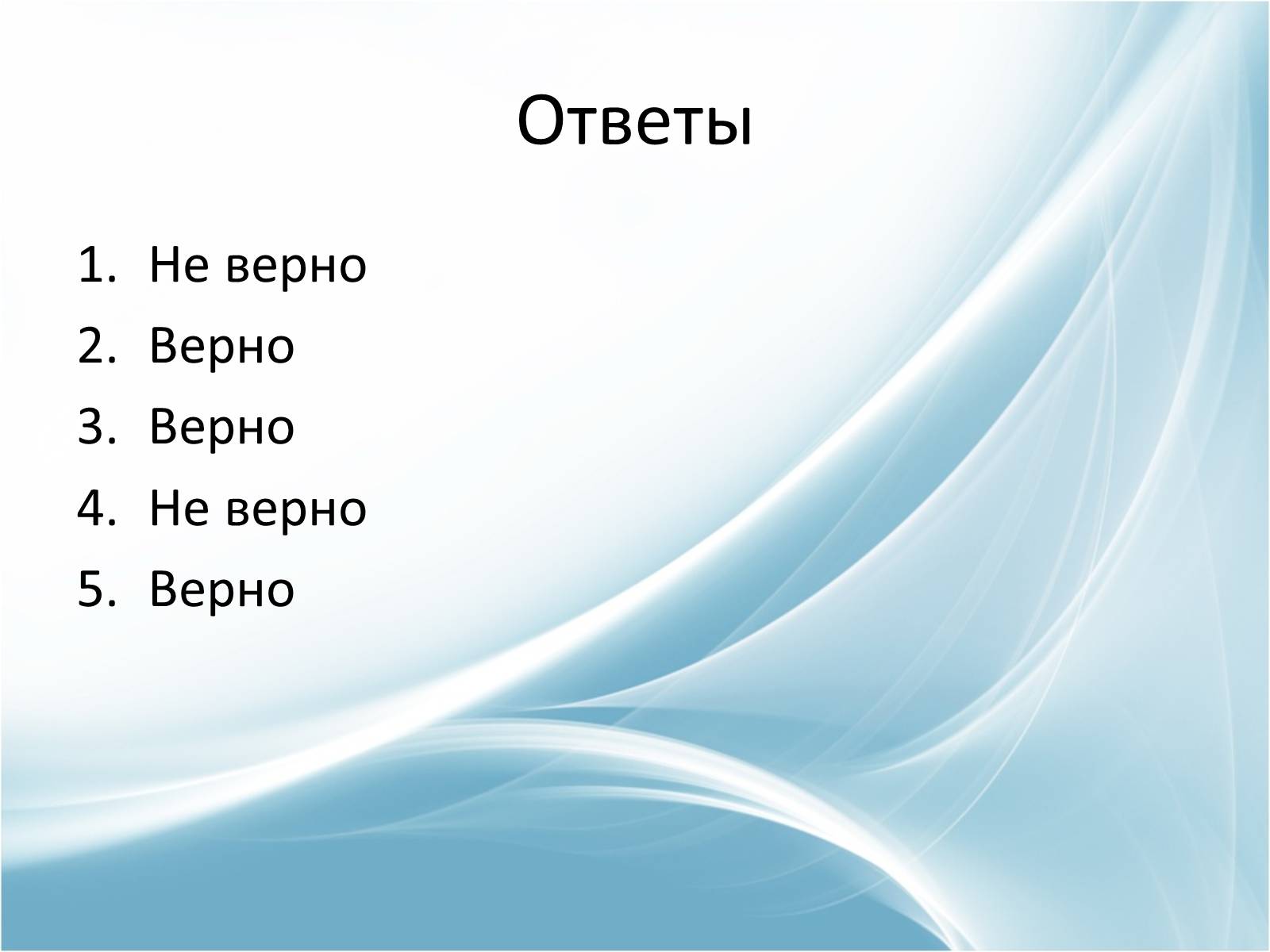 Ответы

1. Не верно
2. Верно
3. Верно
4. Не верно
5. Верно